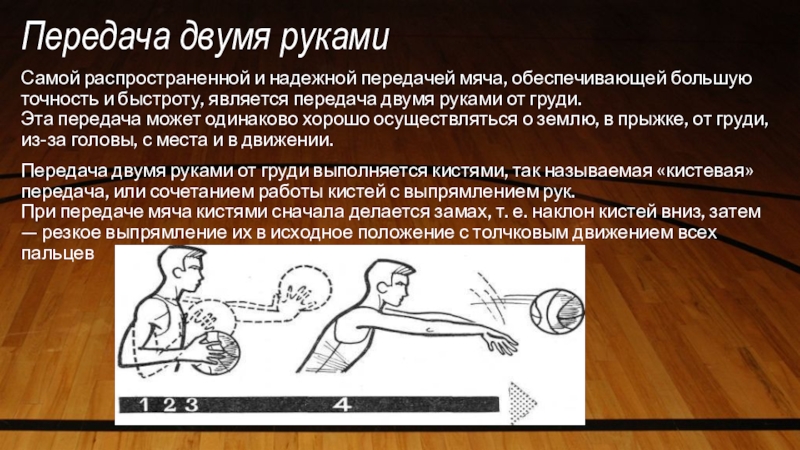 Передача двумя руками

Самой распространенной и надежной передачей мяча, обеспечивающей большую точность и быстроту, является передача двумя руками от груди.
Эта передача может одинаково хорошо осуществляться о землю, в прыжке, от груди, из-за головы, с места и в движении.

Передача двумя руками от груди выполняется кистями, так называемая «кистевая» передача, или сочетанием работы кистей с выпрямлением рук.
При передаче мяча кистями сначала делается замах, т. е. наклон кистей вниз, затем — резкое выпрямление их в исходное положение с толчковым движением всех пальцев

1 2 3 4